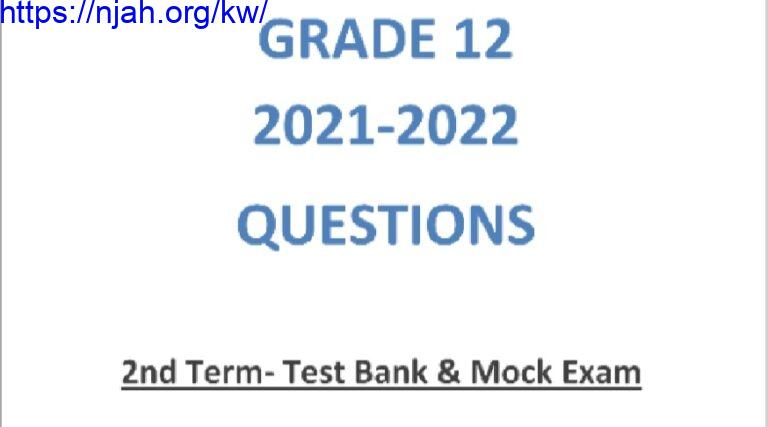 https://njah.org/kw/

GRADE 12

2021-2022

QUESTIONS

2nd Term- Test Bank & Mock Exam